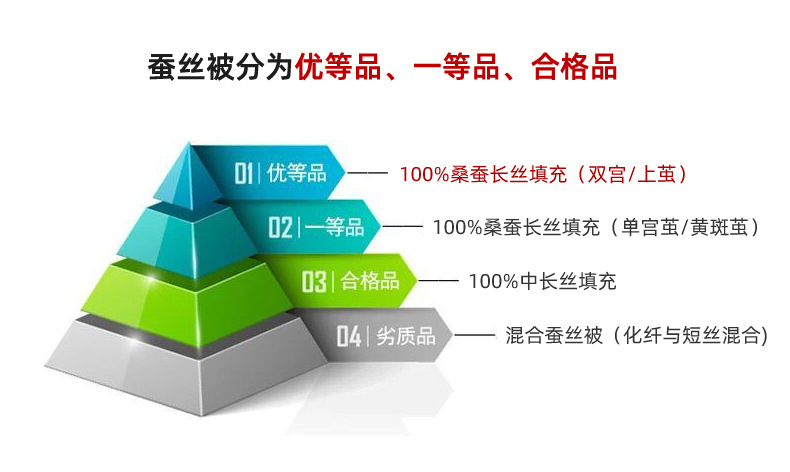 蚕丝被分为优等品、一等品、合格品

01 | 优等品 —— 100%桑蚕长丝填充（双宫/上茧）

02 | 一等品 —— 100%桑蚕长丝填充（单宫茧/黄斑茧）

03 | 合格品 —— 100%中长丝填充

04 | 劣质品 —— 混合蚕丝被（化纤与短丝混合）